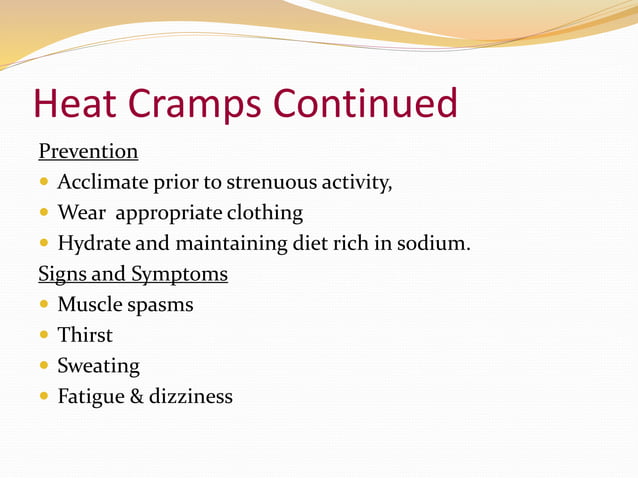 Heat Cramps Continued

Prevention

- Acclimate prior to strenuous activity,
- Wear appropriate clothing
- Hydrate and maintaining diet rich in sodium.

Signs and Symptoms

- Muscle spasms
- Thirst
- Sweating
- Fatigue & dizziness